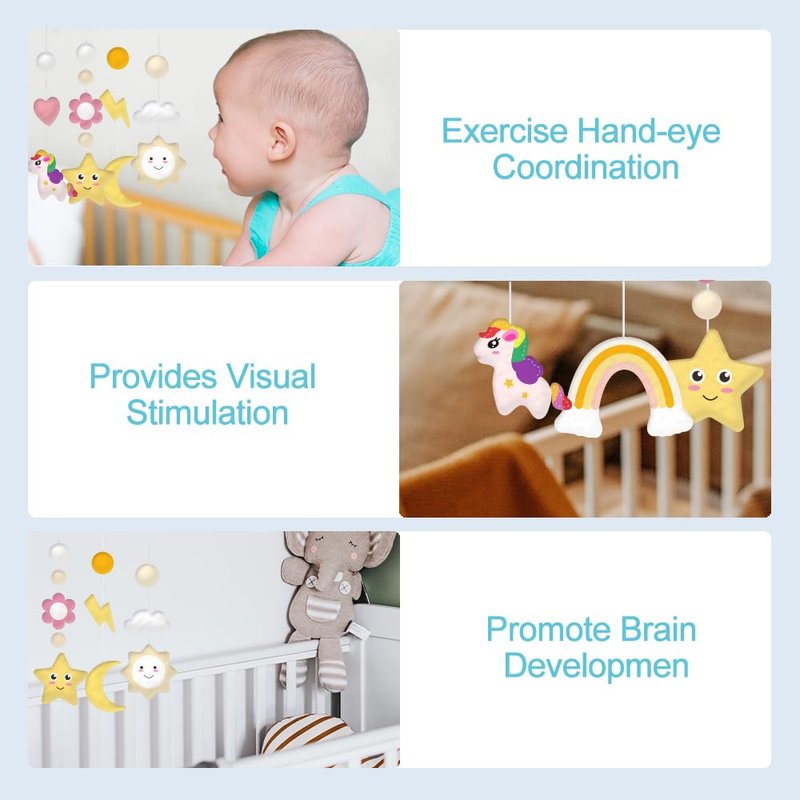 Exercise Hand-eye Coordination

Provides Visual Stimulation

Promote Brain Developmen